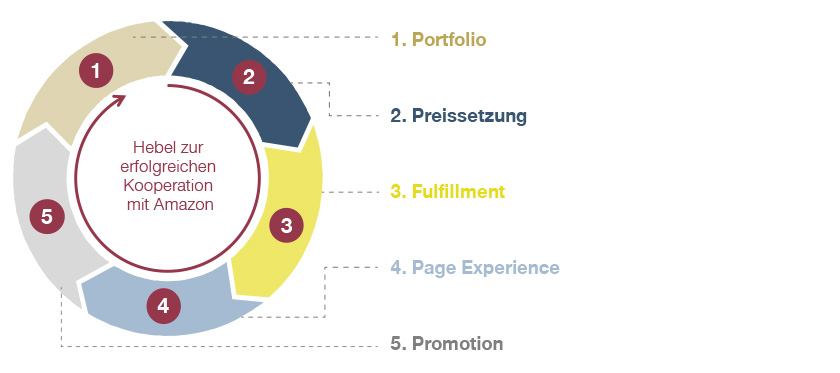 1
2
3
4
5

Hebel zur erfolgreichen Kooperation mit Amazon

1. Portfolio
2. Preissetzung
3. Fulfillment
4. Page Experience
5. Promotion